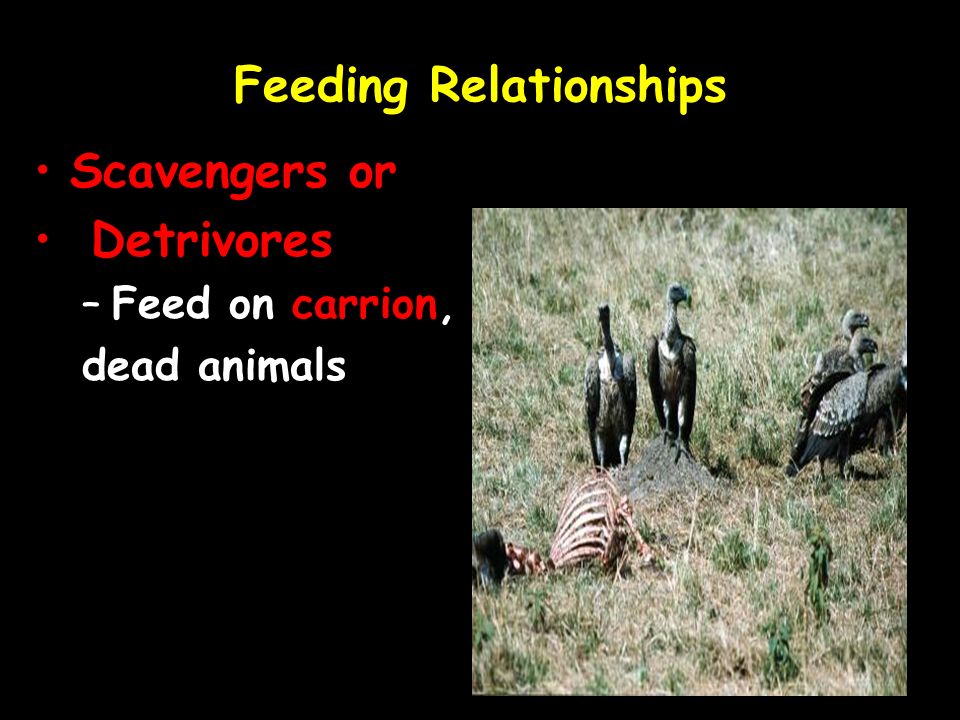 Feeding Relationships

• Scavengers or
• Detrivores
– Feed on carrion, dead animals